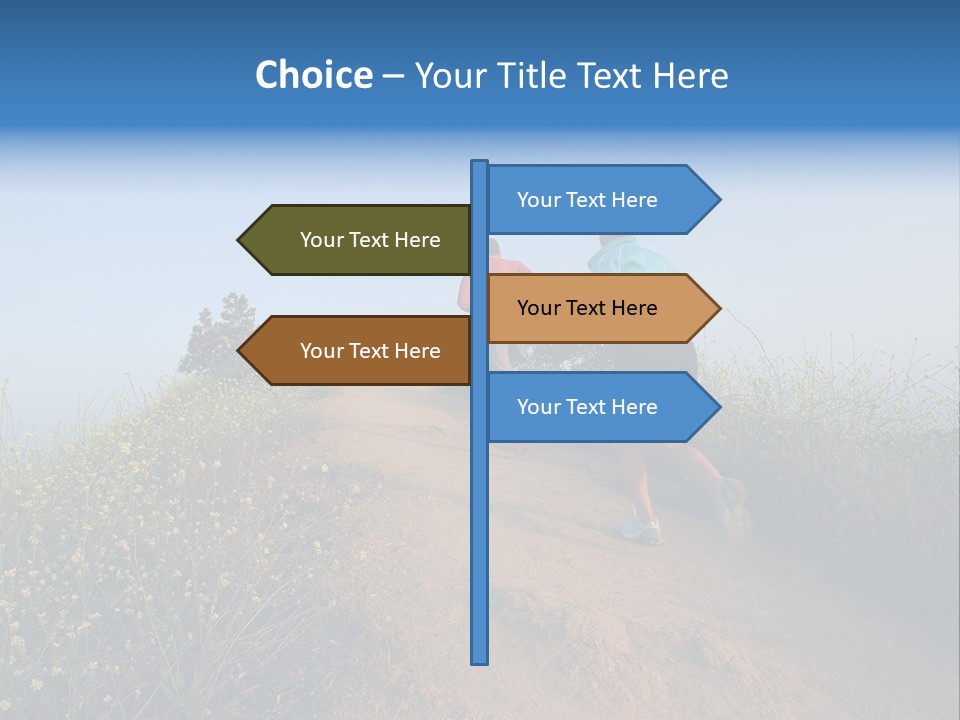 Choice – Your Title Text Here

Your Text Here

Your Text Here

Your Text Here

Your Text Here

Your Text Here